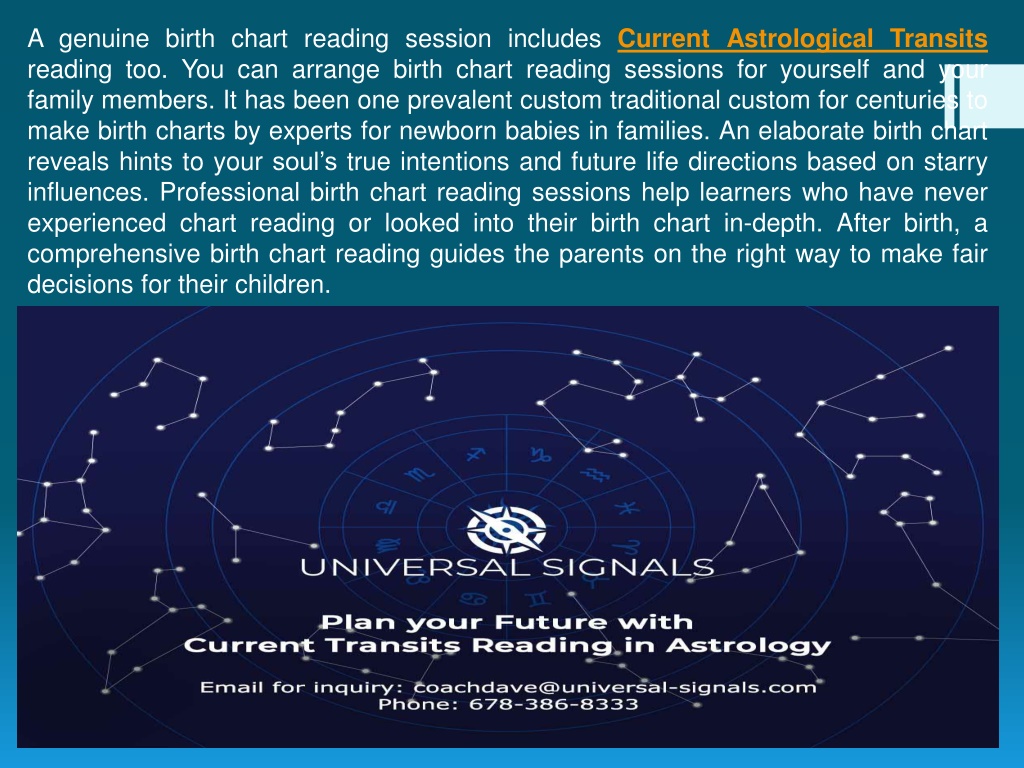 A genuine birth chart reading session includes Current Astrological Transits reading too. You can arrange birth chart reading sessions for yourself and your family members. It has been one prevalent custom traditional custom for centuries to make birth charts by experts for newborn babies in families. An elaborate birth chart reveals hints to your soul's true intentions and future life directions based on starry influences. Professional birth chart reading sessions help learners who have never experienced chart reading or looked into their birth chart in-depth. After birth, a comprehensive birth chart reading guides the parents on the right way to make fair decisions for their children.

UNIVERSAL SIGNALS

Plan your Future with
Current Transits Reading in Astrology

Email for inquiry: coachdave@universal-signals.com
Phone: 678-386-8333